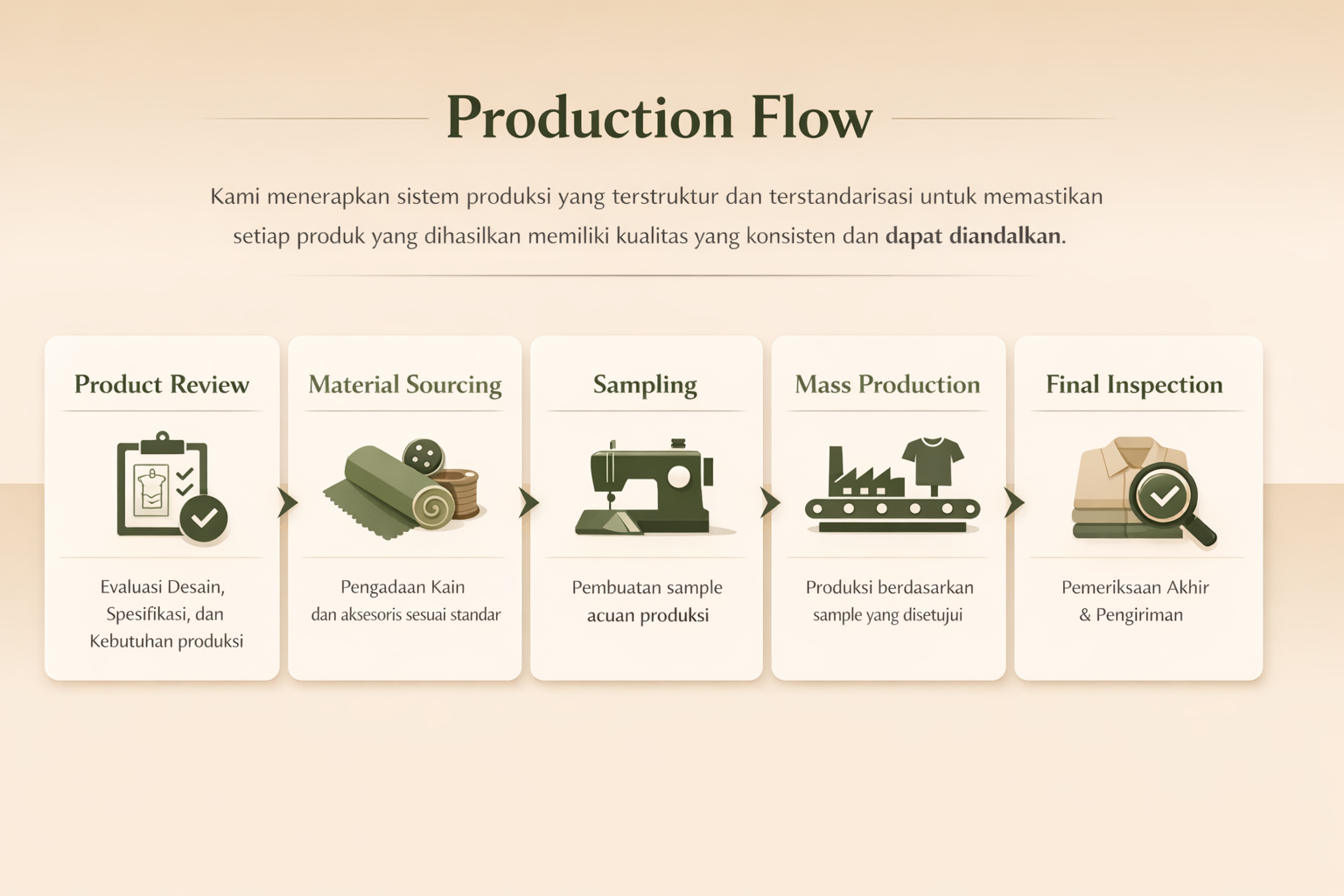 Production Flow

Kami menerapkan sistem produksi yang terstruktur dan terstandarisasi untuk memastikan setiap produk yang dihasilkan memiliki kualitas yang konsisten dan dapat diandalkan.

Product Review

Evaluasi Desain, Spesifikasi, dan Kebutuhan produksi

Material Sourcing

Pengadaan Kain dan aksesoris sesuai standar

Sampling

Pembuatan sample acuan produksi

Mass Production

Produksi berdasarkan sample yang disetujui

Final Inspection

Pemeriksaan Akhir & Pengiriman